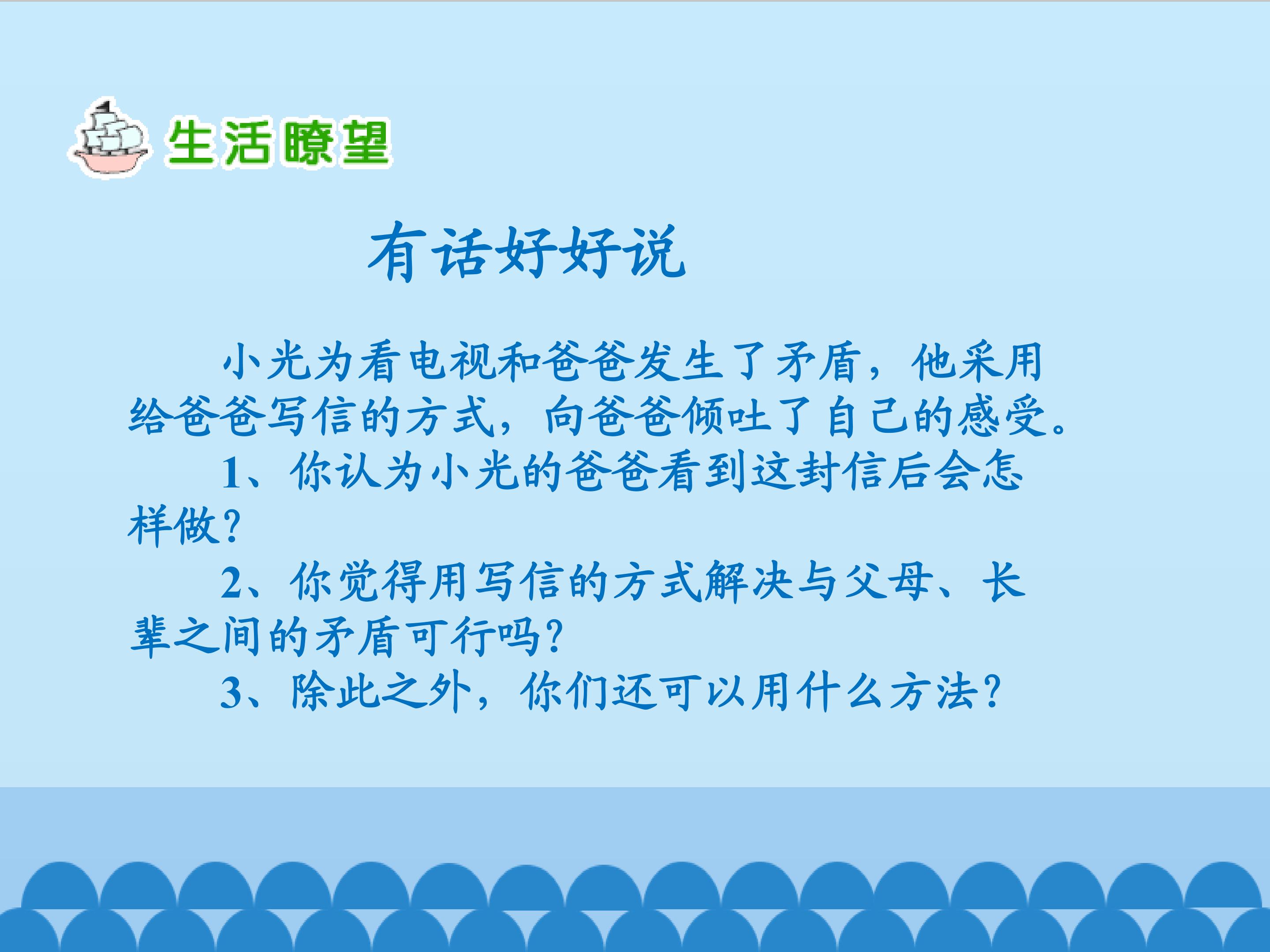 生活瞭望

有话好好说

小光为看电视和爸爸发生了矛盾，他采用给爸爸写信的方式，向爸爸倾吐了自己的感受。

1、你认为小光的爸爸看到这封信后会怎样做？

2、你觉得用写信的方式解决与父母、长辈之间的矛盾可行吗？

3、除此之外，你们还可以用什么方法？